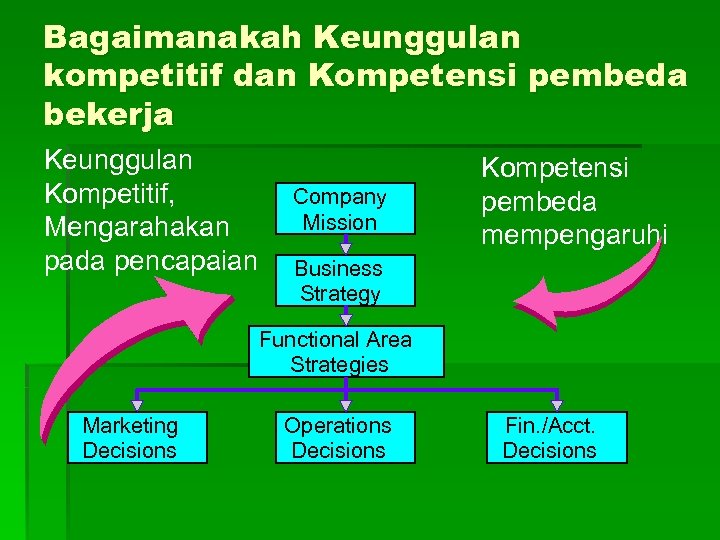 Bagaimanakah Keunggulan kompetitif dan Kompetensi pembeda bekerja

Keunggulan Kompetitif, Mengarahakan pada pencapaian

Kompetensi pembeda mempengaruhi

Company Mission

Business Strategy

Functional Area Strategies

Marketing Decisions

Operations Decisions

Fin./Acct. Decisions